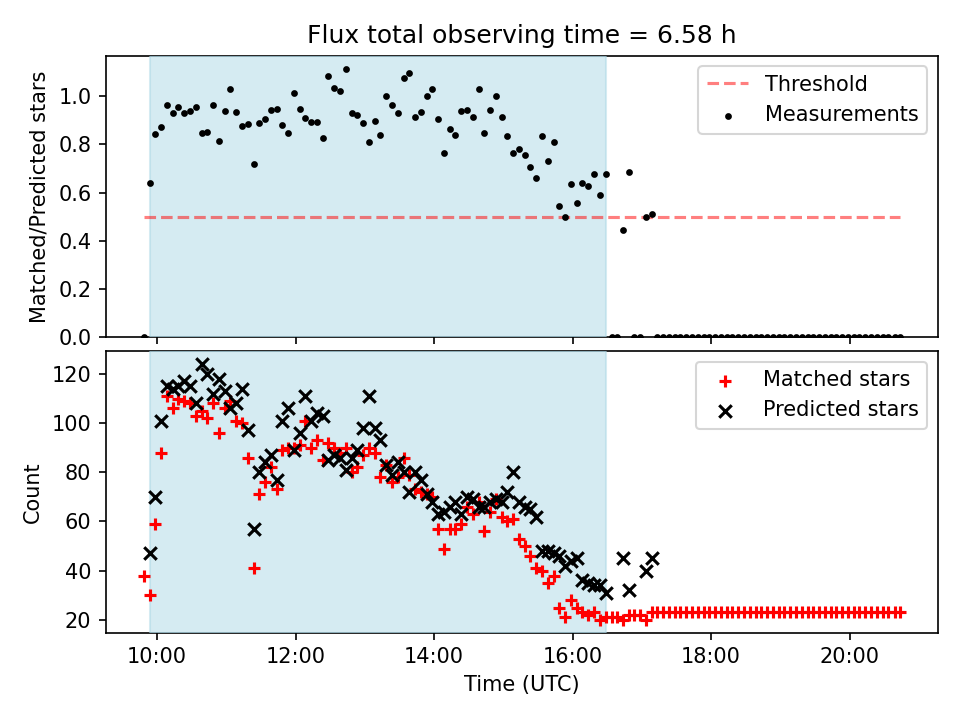 Flux total observing time = 6.58 h

Matched/Predicted stars

1.0
0.8
0.6
0.4
0.2
0.0

Threshold
Measurements

Count

120
100
80
60
40
20

Matched stars
Predicted stars

10:00
12:00
14:00
16:00
18:00
20:00

Time (UTC)